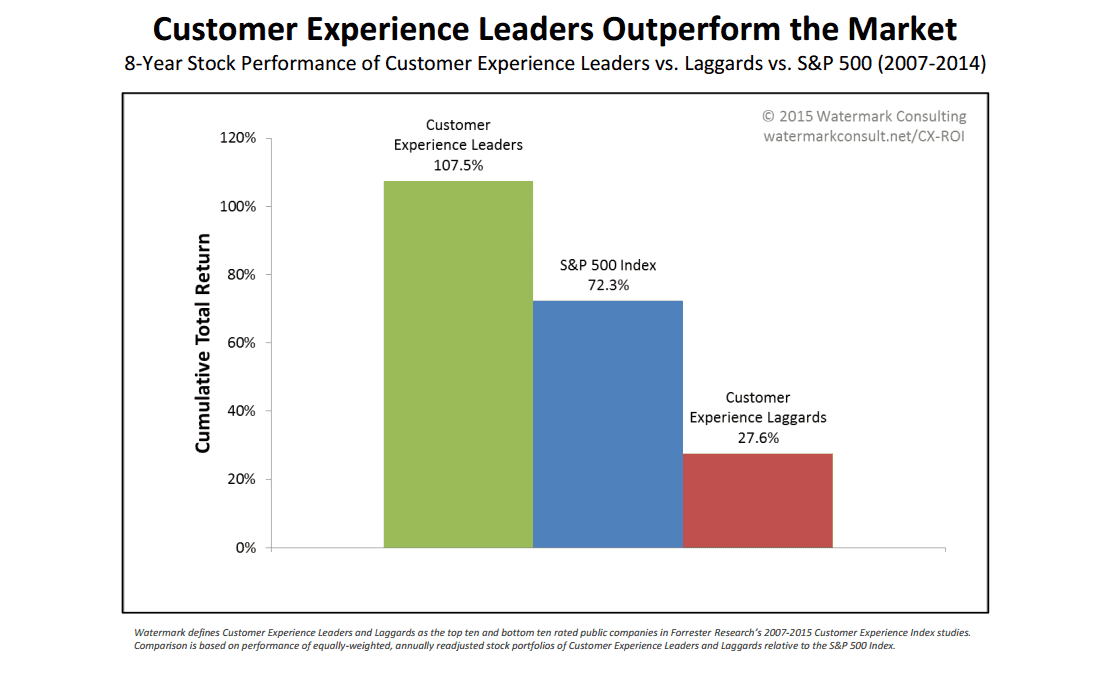 Customer Experience Leaders Outperform the Market
8-Year Stock Performance of Customer Experience Leaders vs. Laggards vs. S&P 500 (2007-2014)

© 2015 Watermark Consulting
watermarkconsult.net/CX-ROI

Cumulative Total Return

120%
100%
80%
60%
40%
20%
0%

Customer Experience Leaders 107.5%

S&P 500 Index 72.3%

Customer Experience Laggards 27.6%

Watermark defines Customer Experience Leaders and Laggards as the top ten and bottom ten rated public companies in Forrester Research's 2007-2015 Customer Experience Index studies. Comparison is based on performance of equally-weighted, annually readjusted stock portfolios of Customer Experience Leaders and Laggards relative to the S&P 500 Index.